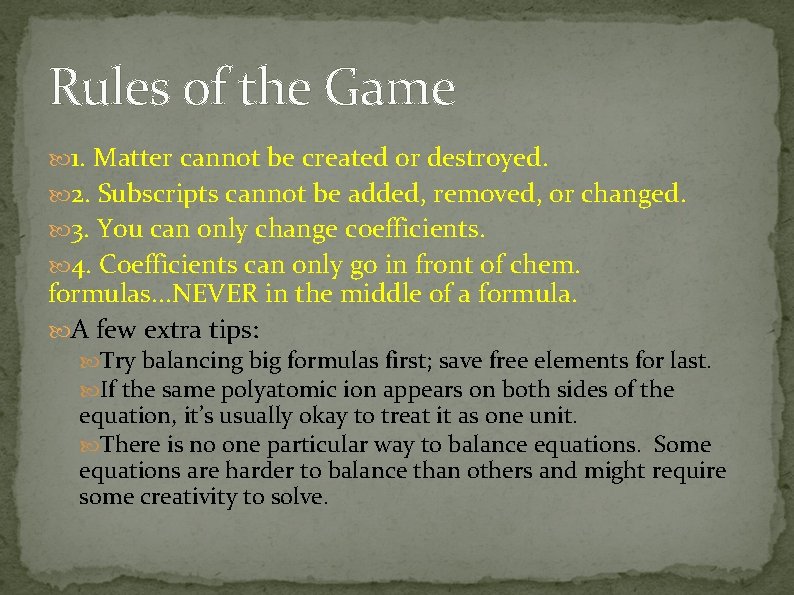 Rules of the Game

1. Matter cannot be created or destroyed.

2. Subscripts cannot be added, removed, or changed.

3. You can only change coefficients.

4. Coefficients can only go in front of chem. formulas…NEVER in the middle of a formula.

A few extra tips:

Try balancing big formulas first; save free elements for last.

If the same polyatomic ion appears on both sides of the equation, it's usually okay to treat it as one unit.

There is no one particular way to balance equations. Some equations are harder to balance than others and might require some creativity to solve.